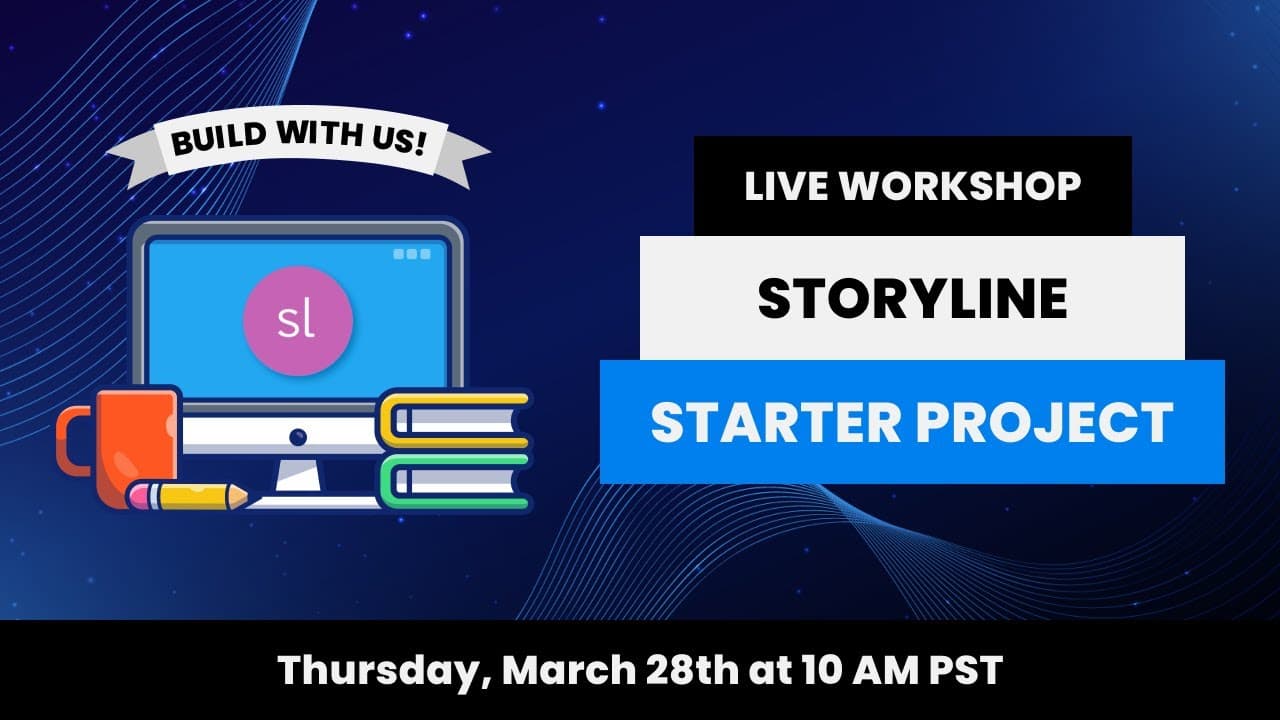 BUILD WITH US!

sl

LIVE WORKSHOP

STORYLINE

STARTER PROJECT

Thursday, March 28th at 10 AM PST